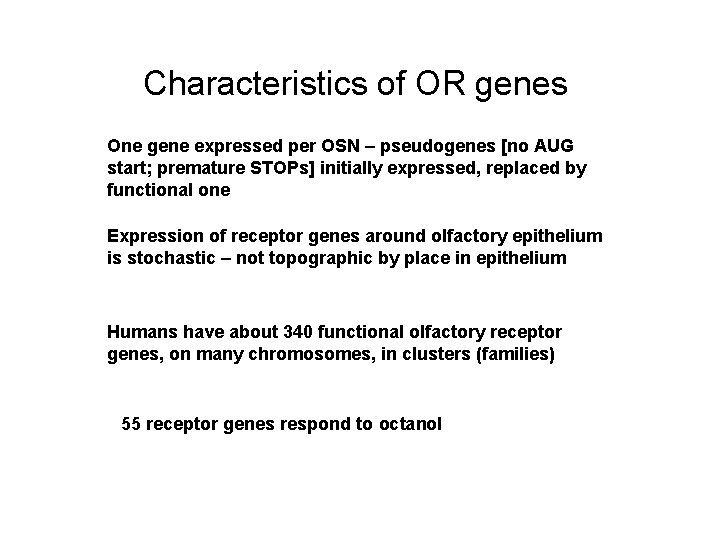 Characteristics of OR genes

One gene expressed per OSN – pseudogenes [no AUG start; premature STOPs] initially expressed, replaced by functional one

Expression of receptor genes around olfactory epithelium is stochastic – not topographic by place in epithelium

Humans have about 340 functional olfactory receptor genes, on many chromosomes, in clusters (families)

55 receptor genes respond to octanol